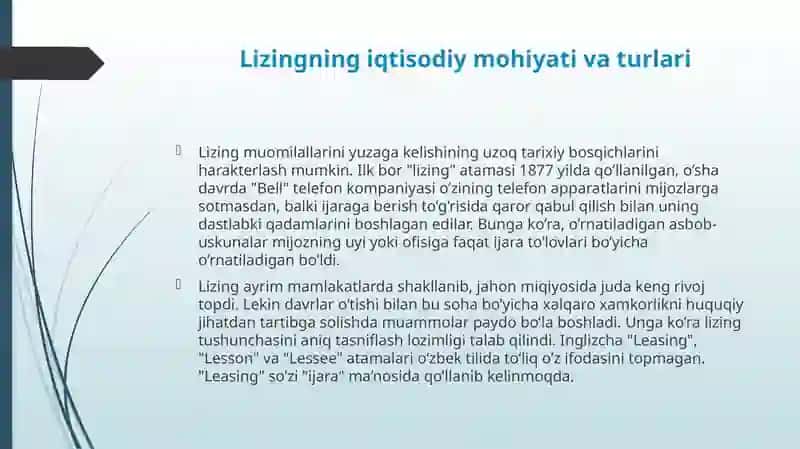 Lizingning iqtisodiy mohiyati va turlari

Lizing muomilallarini yuzaga kelishining uzoq tarixiy bosqichlarini harakterlash mumkin. Ilk bor "lizing" atamasi 1877 yilda qo'llanilgan, o'sha davrda "Bell" telefon kompaniyasi o'zining telefon apparatlarini mijozlarga sotmasdan, balki ijaraga berish to'g'risida qaror qabul qilish bilan uning dastlabki qadamlarini boshlagan edilar. Bunga ko'ra, o'rnatiladigan asbob-uskunalar mijozning uyi yoki ofisiga faqat ijara to'lovlari bo'yicha o'rnatiladigan bo'ldi.

Lizing ayrim mamlakatlarda shakllanib, jahon miqiyosida juda keng rivoj topdi. Lekin davrlar o'tishi bilan bu soha bo'yicha xalqaro xamkorlikni huquqiy jihatdan tartibga solishda muammolar paydo bo'la boshladi. Unga ko'ra lizing tushunchasini aniq tasniflash lozimligi talab qilindi. Inglizcha "Leasing", "Lesson" va "Lessee" atamalari o'zbek tilida to'liq o'z ifodasini topmagan. "Leasing" so'zi "ijara" ma'nosida qo'llanib kelinmoqda.